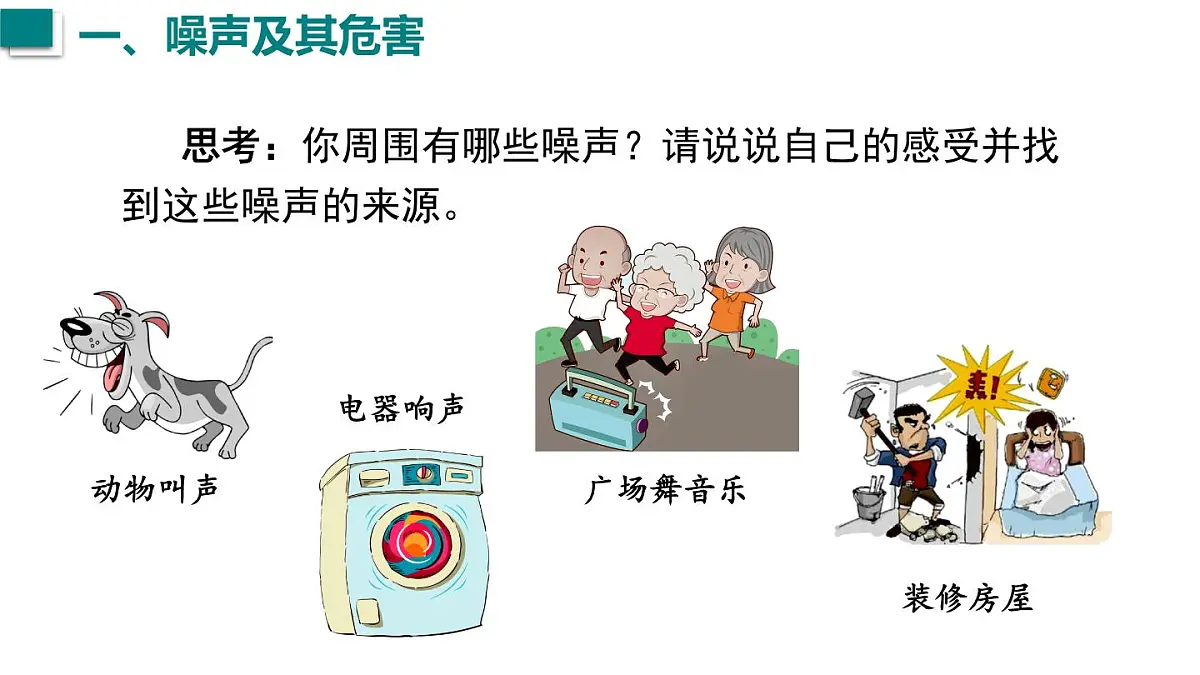 一、噪声及其危害

思考：你周围有哪些噪声？请说说自己的感受并找到这些噪声的来源。

动物叫声

电器响声

广场舞音乐

轰!

装修房屋